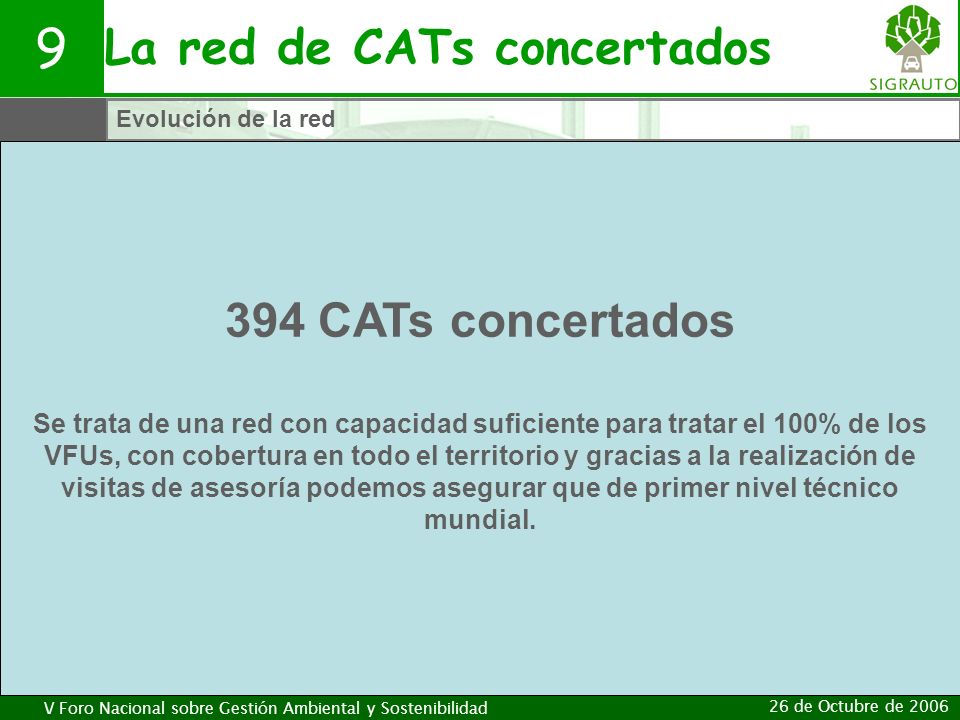 9 La red de CATs concertados

SIGRAUTO

Evolución de la red

394 CATs concertados

Se trata de una red con capacidad suficiente para tratar el 100% de los VFUs, con cobertura en todo el territorio y gracias a la realización de visitas de asesoría podemos asegurar que de primer nivel técnico mundial.

V Foro Nacional sobre Gestión Ambiental y Sostenibilidad

26 de Octubre de 2006